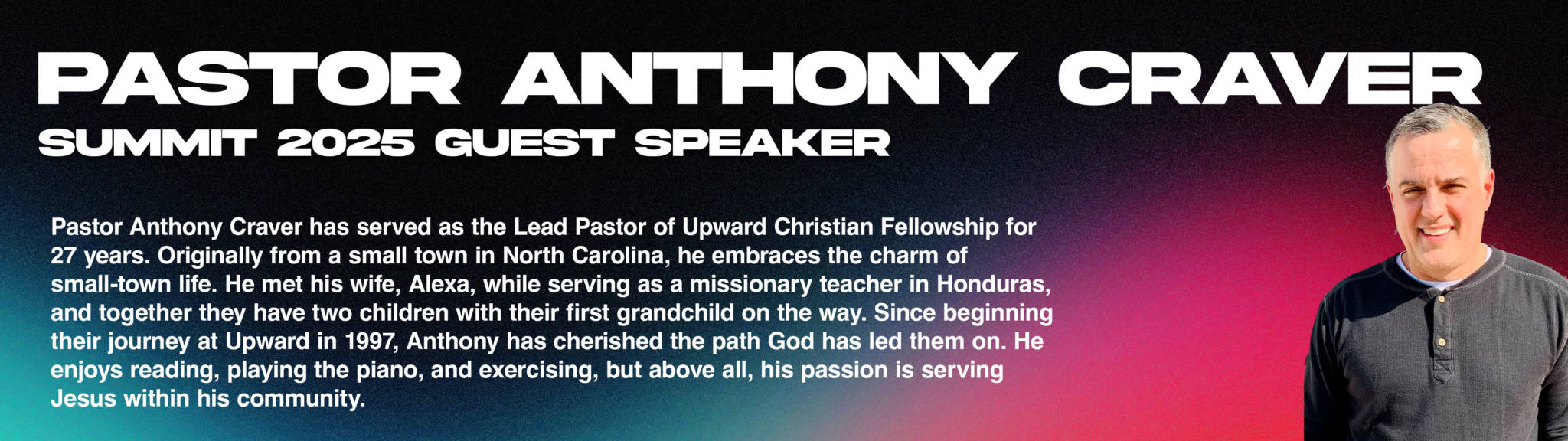 PASTOR ANTHONY CRAVER

SUMMIT 2025 GUEST SPEAKER

Pastor Anthony Craver has served as the Lead Pastor of Upward Christian Fellowship for 27 years. Originally from a small town in North Carolina, he embraces the charm of small-town life. He met his wife, Alexa, while serving as a missionary teacher in Honduras, and together they have two children with their first grandchild on the way. Since beginning their journey at Upward in 1997, Anthony has cherished the path God has led them on. He enjoys reading, playing the piano, and exercising, but above all, his passion is serving Jesus within his community.